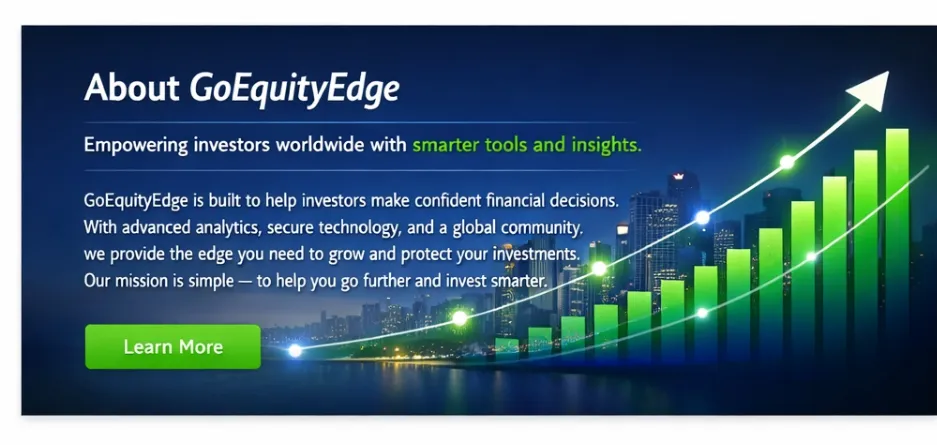 About GoEquityEdge

Empowering investors worldwide with smarter tools and insights.

GoEquityEdge is built to help investors make confident financial decisions. With advanced analytics, secure technology, and a global community. we provide the edge you need to grow and protect your investments. Our mission is simple — to help you go further and invest smarter.

Learn More